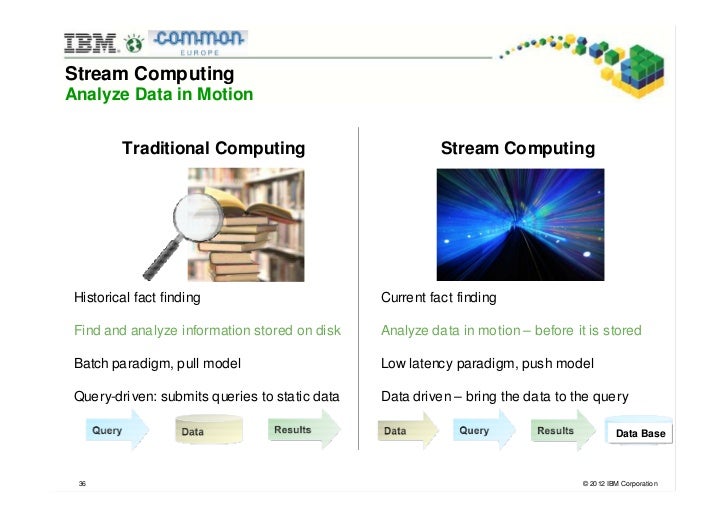 IBM common EUROPE

Stream Computing
Analyze Data in Motion

Traditional Computing

Historical fact finding

Find and analyze information stored on disk

Batch paradigm, pull model

Query-driven: submits queries to static data

Query Data Results

Stream Computing

Current fact finding

Analyze data in motion – before it is stored

Low latency paradigm, push model

Data driven – bring the data to the query

Data Query Results Data Base

36

© 2012 IBM Corporation